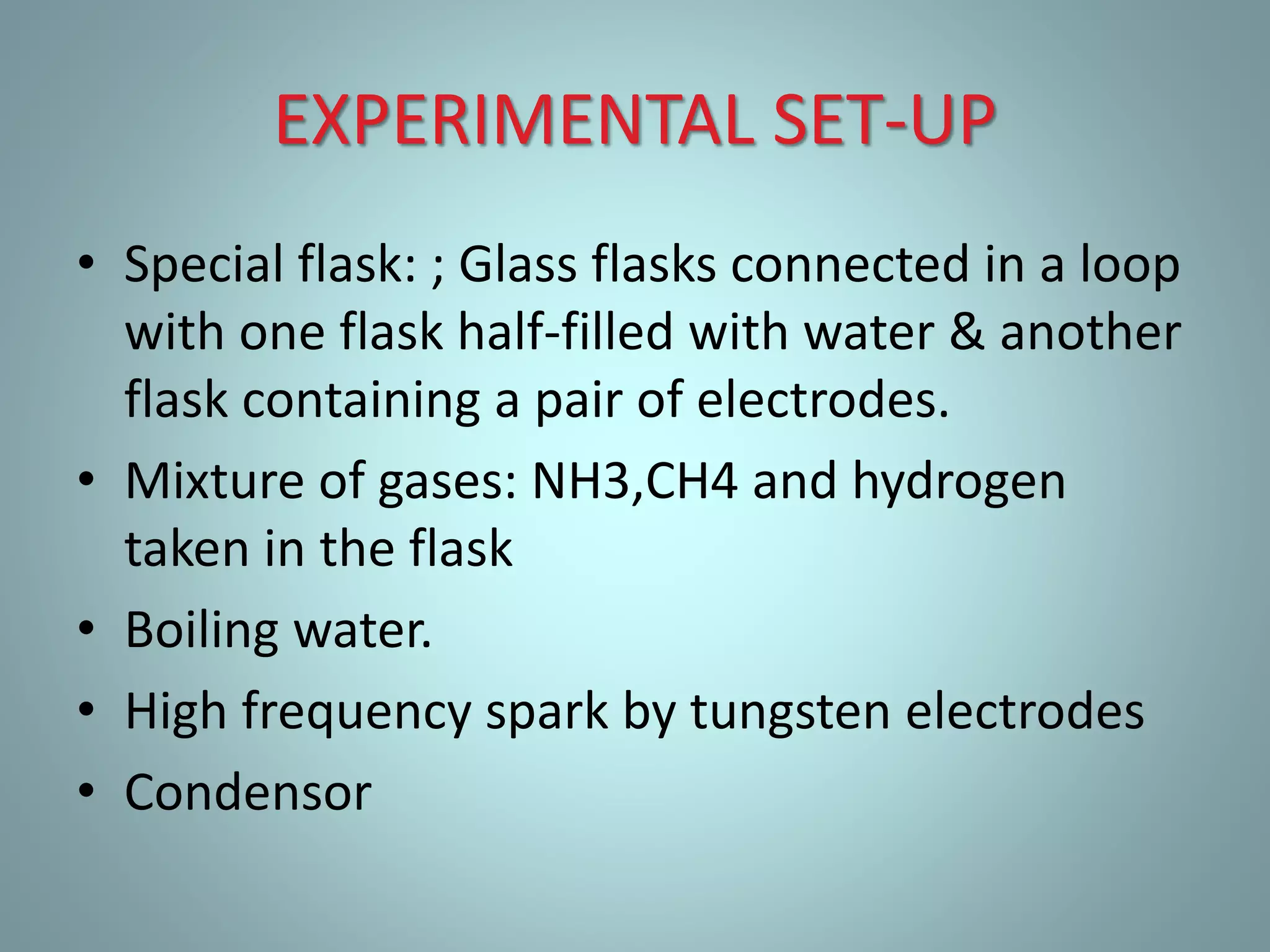 EXPERIMENTAL SET-UP

• Special flask: ; Glass flasks connected in a loop with one flask half-filled with water & another flask containing a pair of electrodes.
• Mixture of gases: NH3,CH4 and hydrogen taken in the flask
• Boiling water.
• High frequency spark by tungsten electrodes
• Condensor